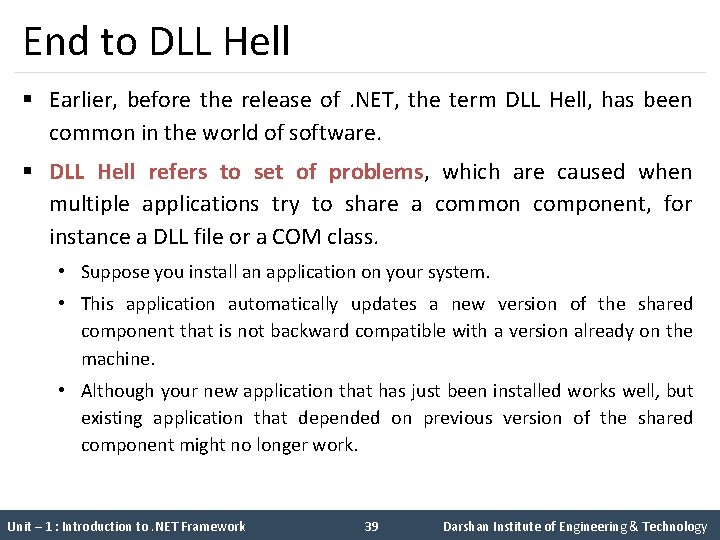 End to DLL Hell

▪ Earlier, before the release of .NET, the term DLL Hell, has been common in the world of software.

▪ DLL Hell refers to set of problems, which are caused when multiple applications try to share a common component, for instance a DLL file or a COM class.

• Suppose you install an application on your system.

• This application automatically updates a new version of the shared component that is not backward compatible with a version already on the machine.

• Although your new application that has just been installed works well, but existing application that depended on previous version of the shared component might no longer work.

Unit – 1 : Introduction to .NET Framework 39 Darshan Institute of Engineering & Technology